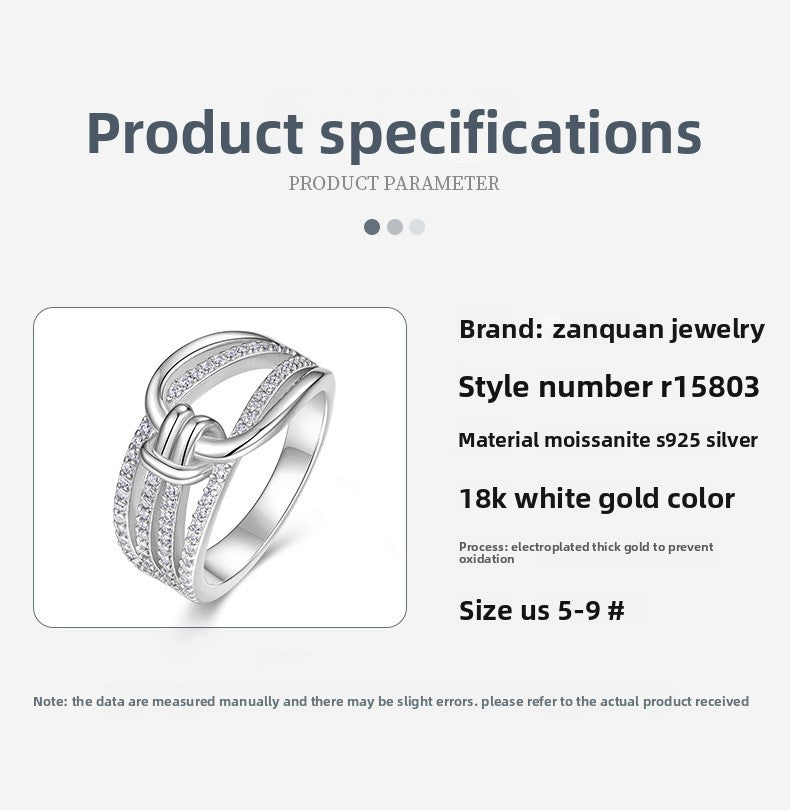 Product specifications

PRODUCT PARAMETER

Brand: zanquan jewelry

Style number r15803

Material moissanite s925 silver

18k white gold color

Process: electroplated thick gold to prevent oxidation

Size us 5-9 #

Note: the data are measured manually and there may be slight errors. please refer to the actual product received